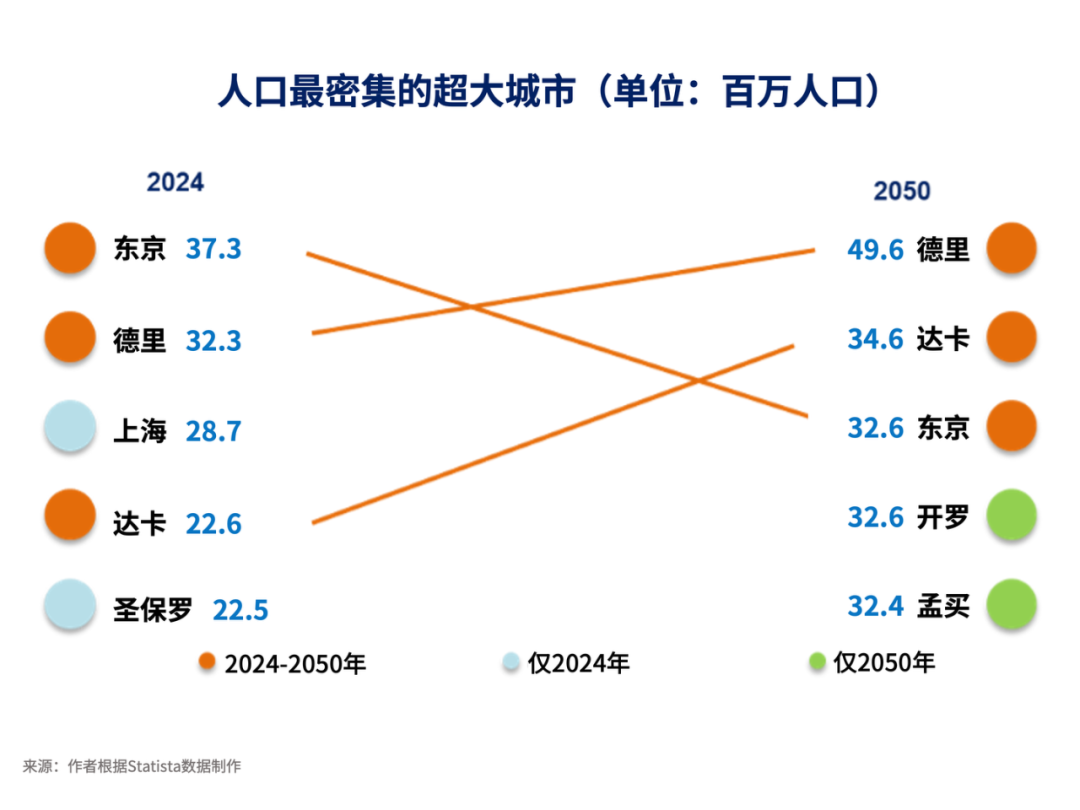 人口最密集的超大城市（单位：百万人口）

2024

东京 37.3

德里 32.3

上海 28.7

达卡 22.6

圣保罗 22.5

2050

49.6 德里

34.6 达卡

32.6 东京

32.6 开罗

32.4 孟买

2024-2050年 仅2024年 仅2050年

来源：作者根据Statista数据制作